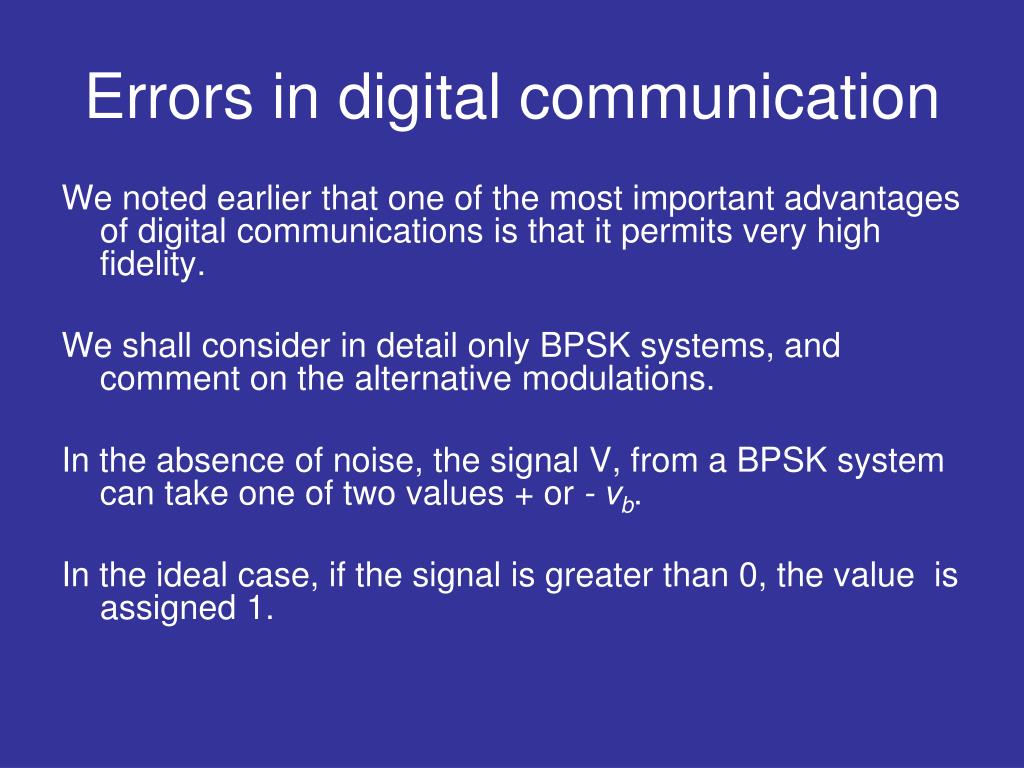 Errors in digital communication

We noted earlier that one of the most important advantages of digital communications is that it permits very high fidelity.

We shall consider in detail only BPSK systems, and comment on the alternative modulations.

In the absence of noise, the signal V, from a BPSK system can take one of two values + or - $v_b$.

In the ideal case, if the signal is greater than 0, the value is assigned 1.